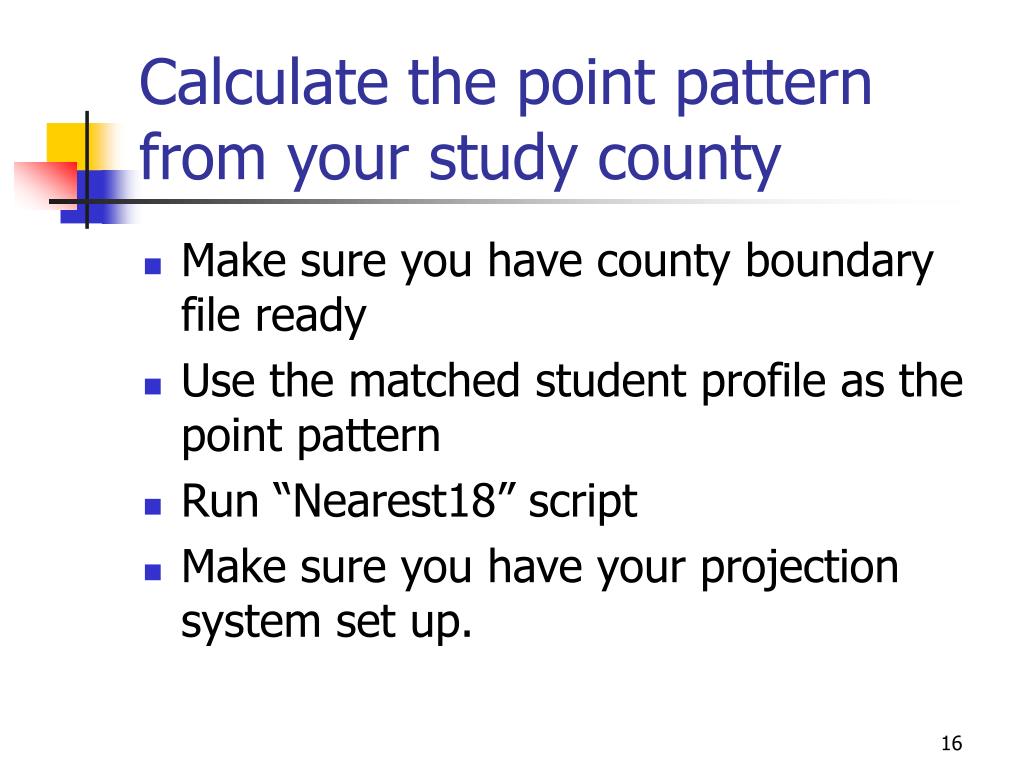 Calculate the point pattern from your study county

- Make sure you have county boundary file ready
- Use the matched student profile as the point pattern
- Run “Nearest18” script
- Make sure you have your projection system set up.

16